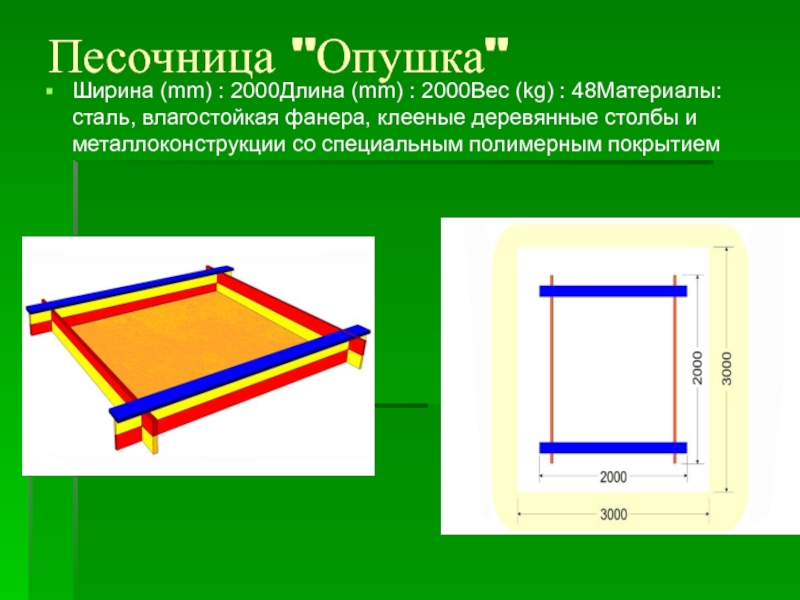 Песочница "Опушка"

Ширина (mm) : 2000Длина (mm) : 2000Вес (kg) : 48Материалы: сталь, влагостойкая фанера, клееные деревянные столбы и металлоконструкции со специальным полимерным покрытием

2000
3000
2000
3000